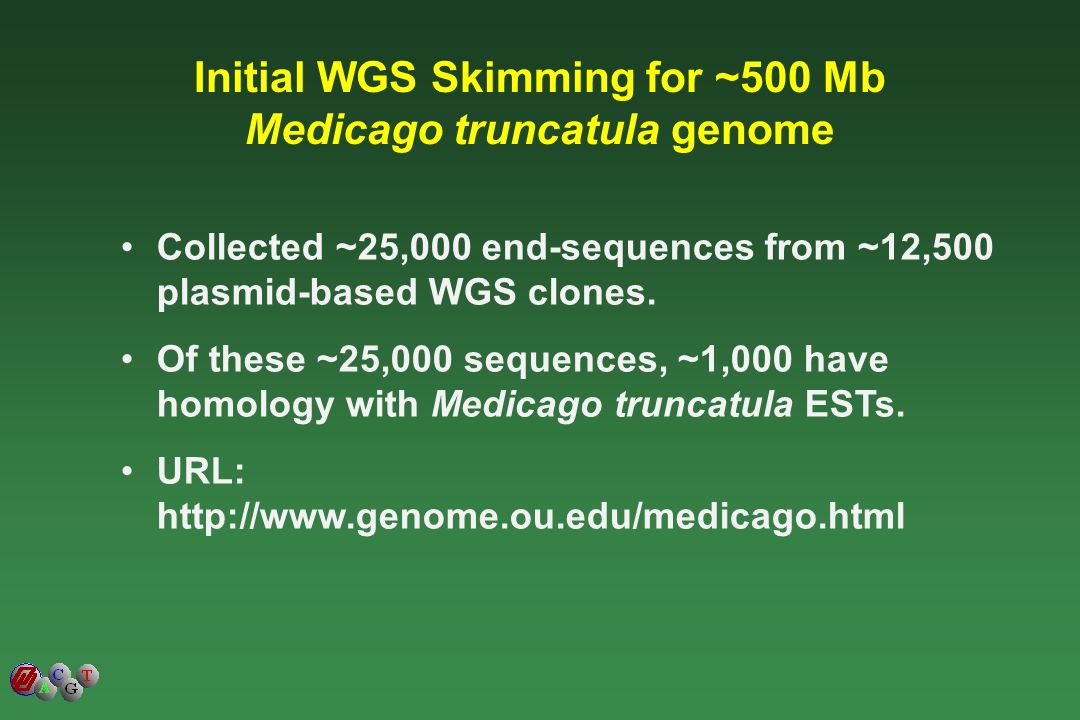 Initial WGS Skimming for ~500 Mb
Medicago truncatula genome

• Collected ~25,000 end-sequences from ~12,500 plasmid-based WGS clones.

• Of these ~25,000 sequences, ~1,000 have homology with Medicago truncatula ESTs.

• URL: http://www.genome.ou.edu/medicago.html

A C G T